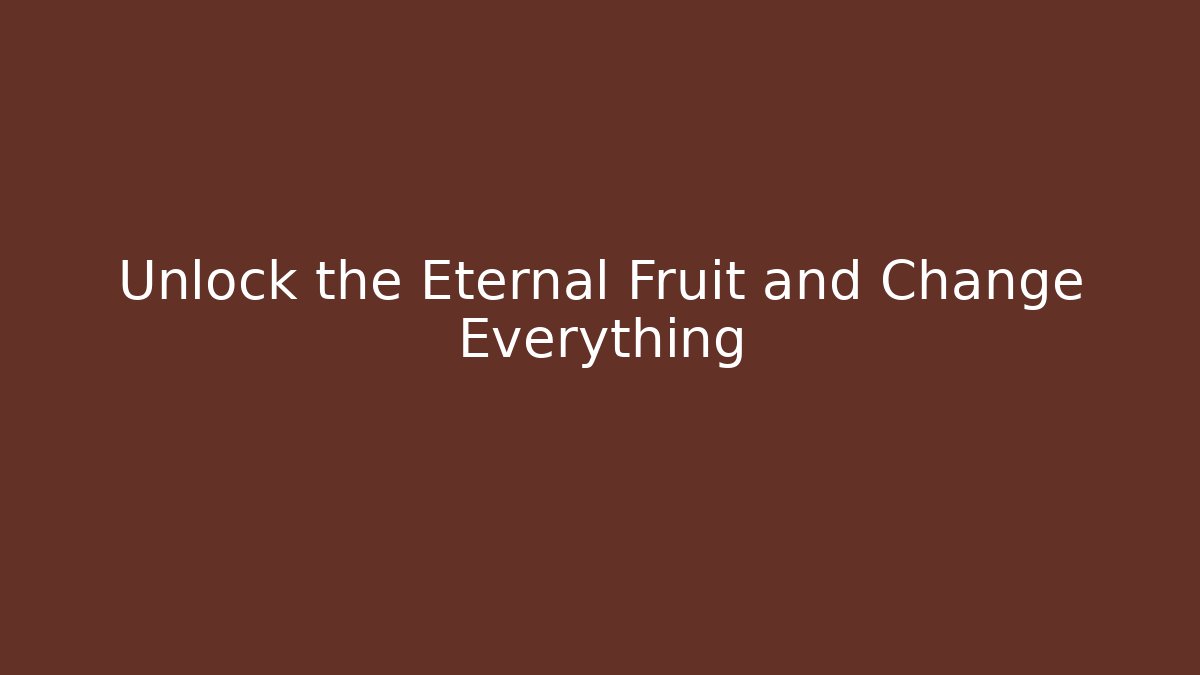 Unlock the Eternal Fruit and Change Everything